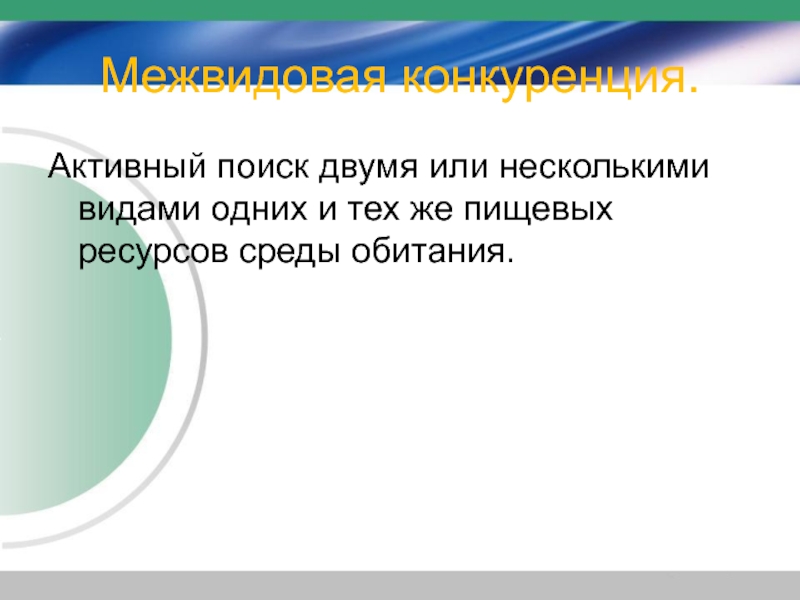 Межвидовая конкуренция.

Активный поиск двумя или несколькими видами одних и тех же пищевых ресурсов среды обитания.